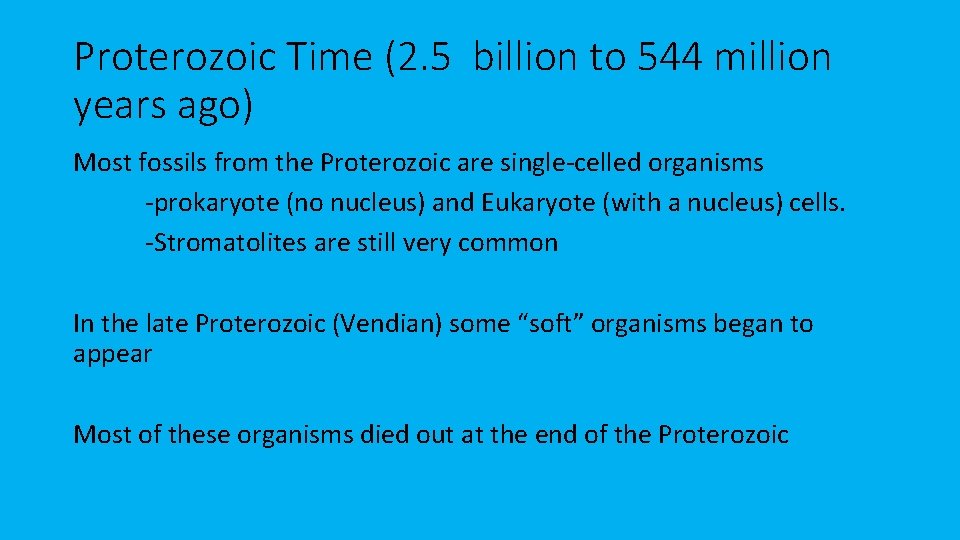 Proterozoic Time (2.5 billion to 544 million years ago)

Most fossils from the Proterozoic are single-celled organisms
-prokaryote (no nucleus) and Eukaryote (with a nucleus) cells.
-Stromatolites are still very common

In the late Proterozoic (Vendian) some “soft” organisms began to appear

Most of these organisms died out at the end of the Proterozoic